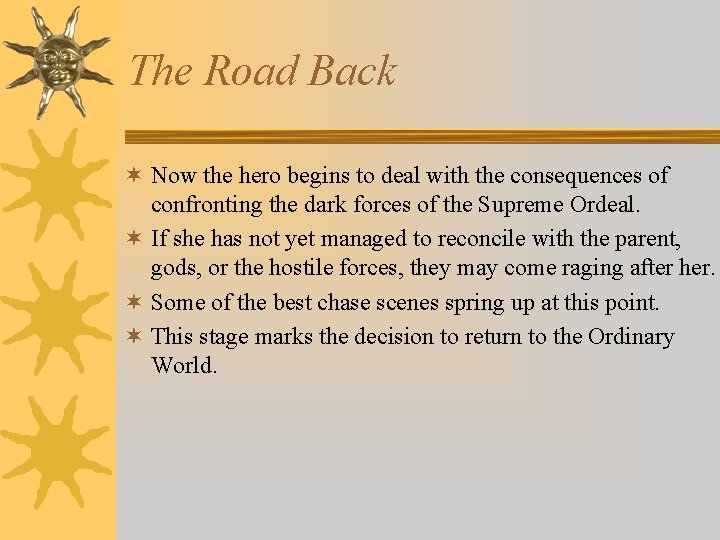 The Road Back

✶ Now the hero begins to deal with the consequences of confronting the dark forces of the Supreme Ordeal.
✶ If she has not yet managed to reconcile with the parent, gods, or the hostile forces, they may come raging after her.
✶ Some of the best chase scenes spring up at this point.
✶ This stage marks the decision to return to the Ordinary World.